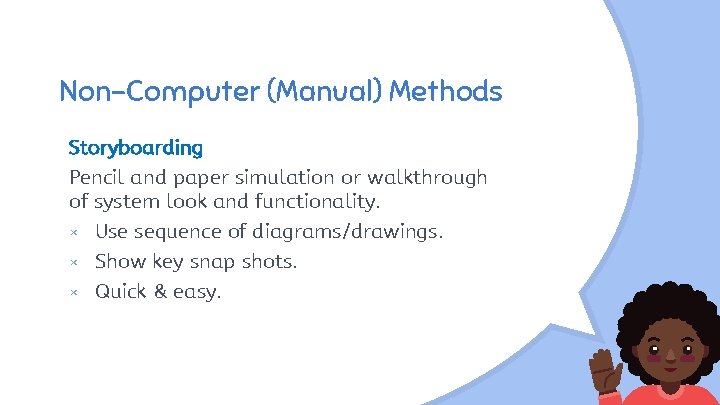 Non-Computer (Manual) Methods

Storyboarding

Pencil and paper simulation or walkthrough of system look and functionality.

× Use sequence of diagrams/drawings.

× Show key snap shots.

× Quick & easy.